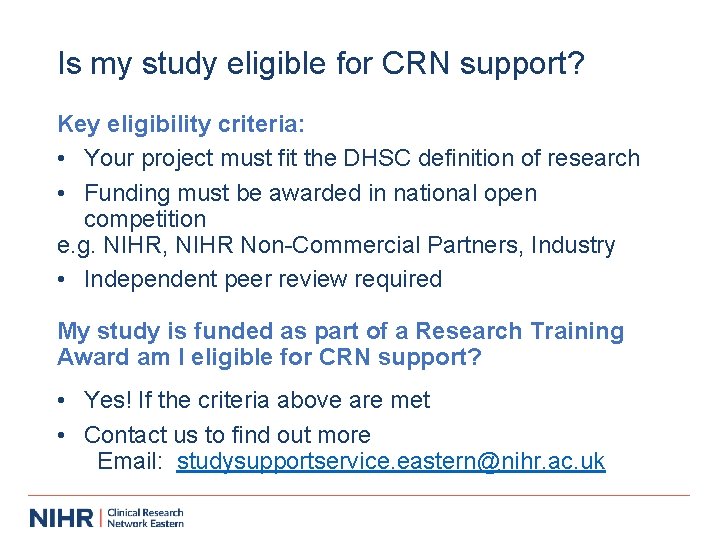 Is my study eligible for CRN support?

Key eligibility criteria:

• Your project must fit the DHSC definition of research

• Funding must be awarded in national open competition

e.g. NIHR, NIHR Non-Commercial Partners, Industry

• Independent peer review required

My study is funded as part of a Research Training Award am I eligible for CRN support?

• Yes! If the criteria above are met

• Contact us to find out more
Email: studysupportservice.eastern@nihr.ac.uk

NIHR | Clinical Research Network Eastern